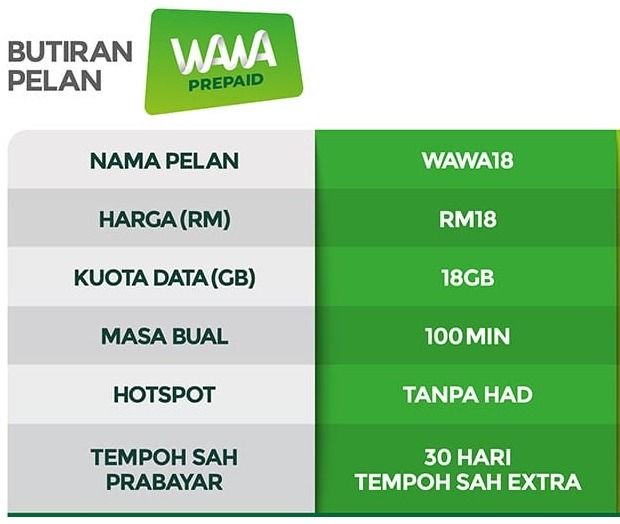 BUTIRAN PELAN

WAWA PREPAID

| NAMA PELAN | WAWA18 |
|---|---|
| HARGA (RM) | RM18 |
| KUOTA DATA (GB) | 18GB |
| MASA BUAL | 100 MIN |
| HOTSPOT | TANPA HAD |
| TEMPOH SAH PRABAYAR | 30 HARI TEMPOH SAH EXTRA |